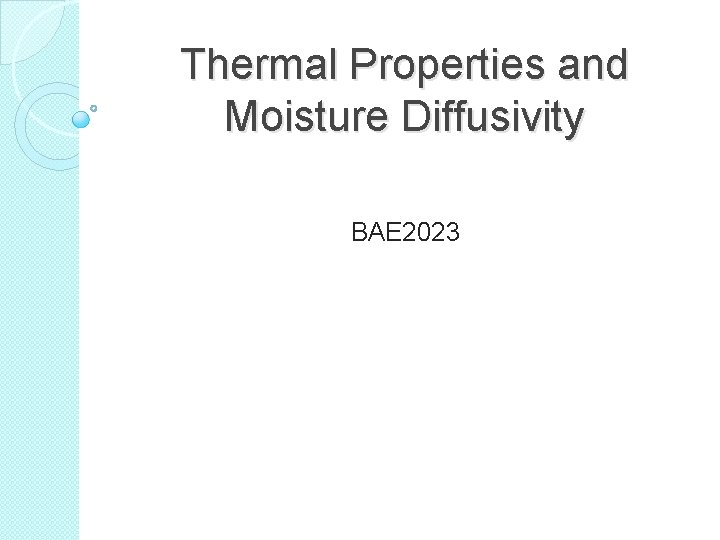 Thermal Properties and Moisture Diffusivity

BAE2023